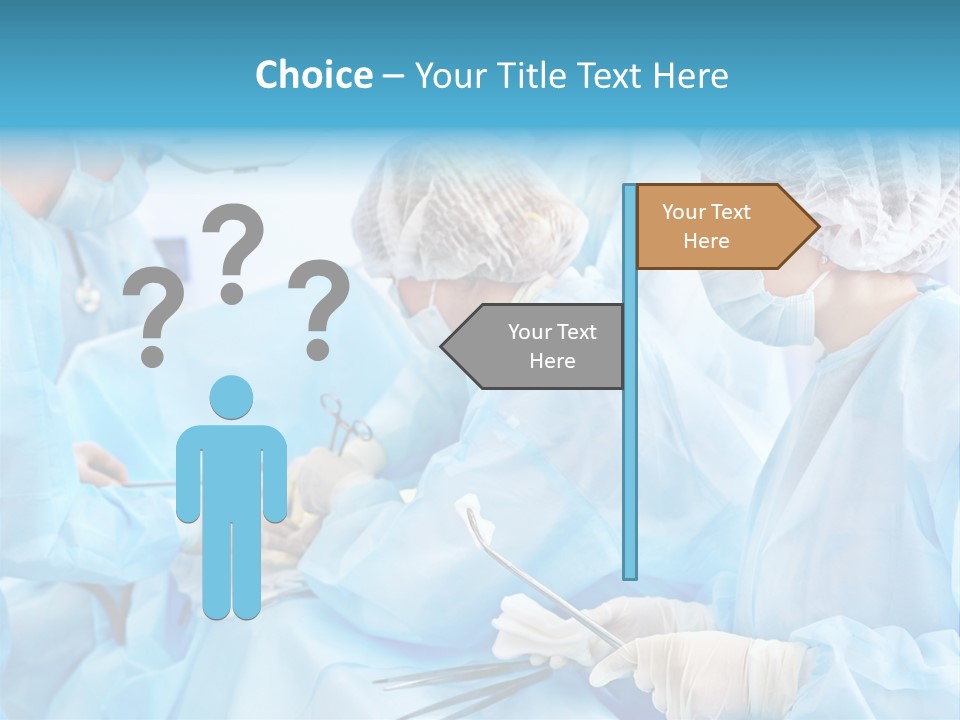 Choice – Your Title Text Here

? ? ?

Your Text Here

Your Text Here